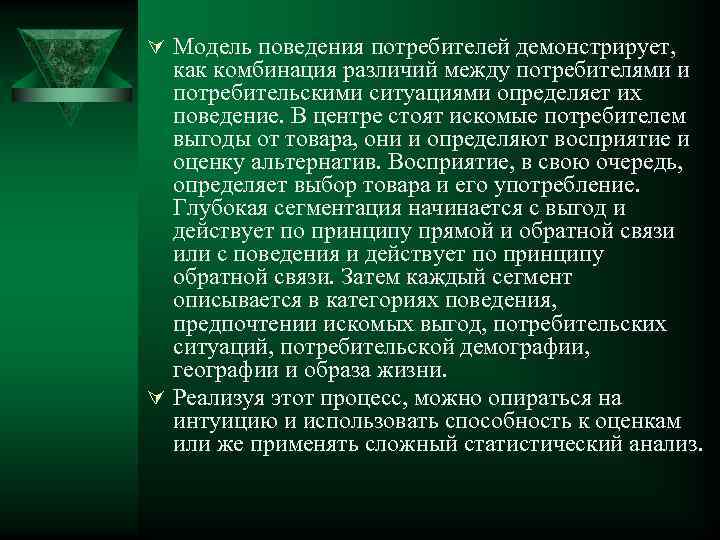 Модель поведения потребителей демонстрирует, как комбинация различий между потребителями и потребительскими ситуациями определяет их поведение. В центре стоят искомые потребителем выгоды от товара, они и определяют восприятие и оценку альтернатив. Восприятие, в свою очередь, определяет выбор товара и его употребление. Глубокая сегментация начинается с выгод и действует по принципу прямой и обратной связи или с поведения и действует по принципу обратной связи. Затем каждый сегмент описывается в категориях поведения, предпочтении искомых выгод, потребительских ситуаций, потребительской демографии, географии и образа жизни.

Реализуя этот процесс, можно опираться на интуицию и использовать способность к оценкам или же применять сложный статистический анализ.